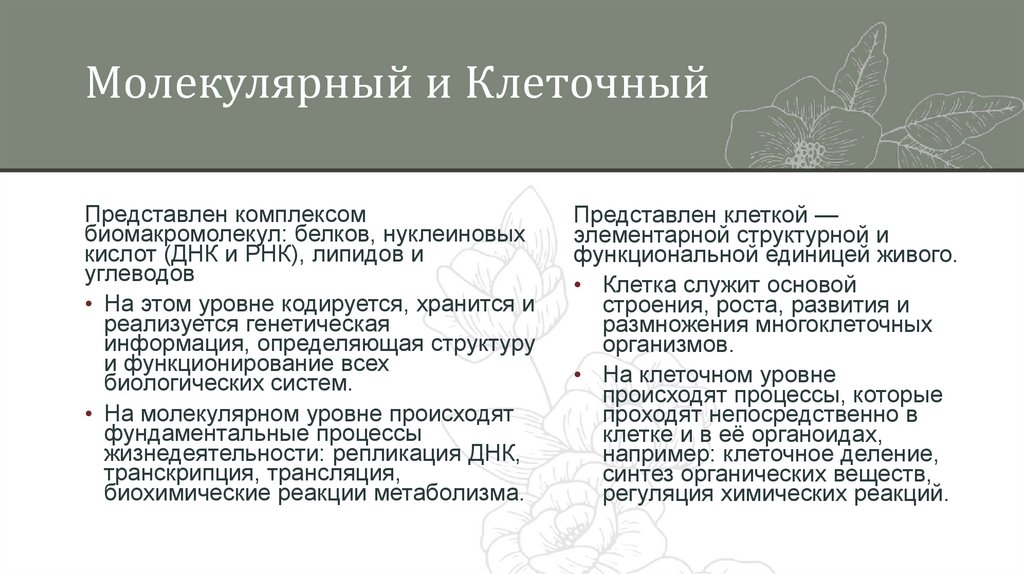 Молекулярный и Клеточный

Представлен комплексом биомакромолекул: белков, нуклеиновых кислот (ДНК и РНК), липидов и углеводов

• На этом уровне кодируется, хранится и реализуется генетическая информация, определяющая структуру и функционирование всех биологических систем.

• На молекулярном уровне происходят фундаментальные процессы жизнедеятельности: репликация ДНК, транскрипция, трансляция, биохимические реакции метаболизма.

Представлен клеткой — элементарной структурной и функциональной единицей живого.

• Клетка служит основой строения, роста, развития и размножения многоклеточных организмов.

• На клеточном уровне происходят процессы, которые проходят непосредственно в клетке и в её органоидах, например: клеточное деление, синтез органических веществ, регуляция химических реакций.